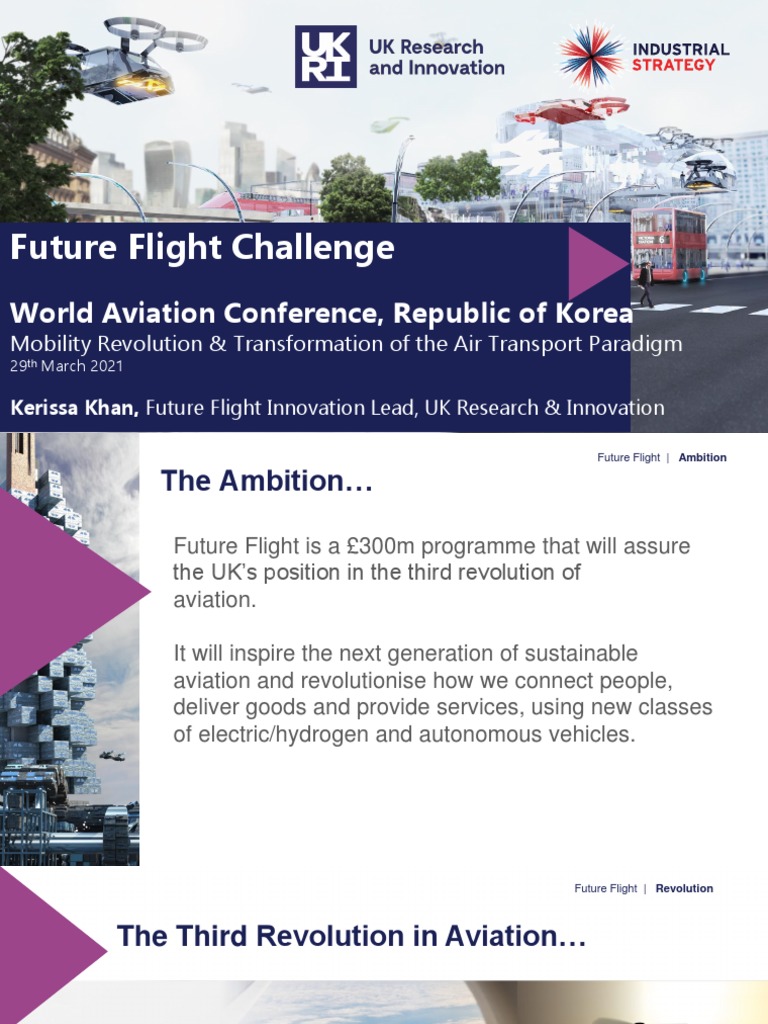 UK RI UK Research and Innovation

INDUSTRIAL STRATEGY

Future Flight Challenge

World Aviation Conference, Republic of Korea

Mobility Revolution & Transformation of the Air Transport Paradigm

29th March 2021

Kerissa Khan, Future Flight Innovation Lead, UK Research & Innovation

Future Flight | Ambition

The Ambition…

Future Flight is a £300m programme that will assure the UK's position in the third revolution of aviation.

It will inspire the next generation of sustainable aviation and revolutionise how we connect people, deliver goods and provide services, using new classes of electric/hydrogen and autonomous vehicles.

Future Flight | Revolution

The Third Revolution in Aviation…